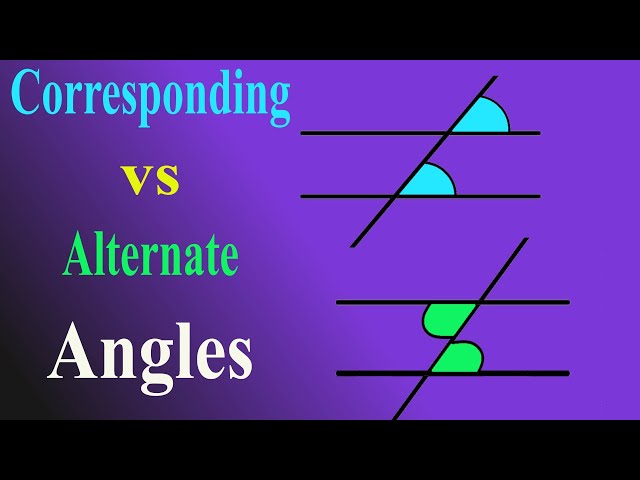 Corresponding

vs

Alternate

Angles